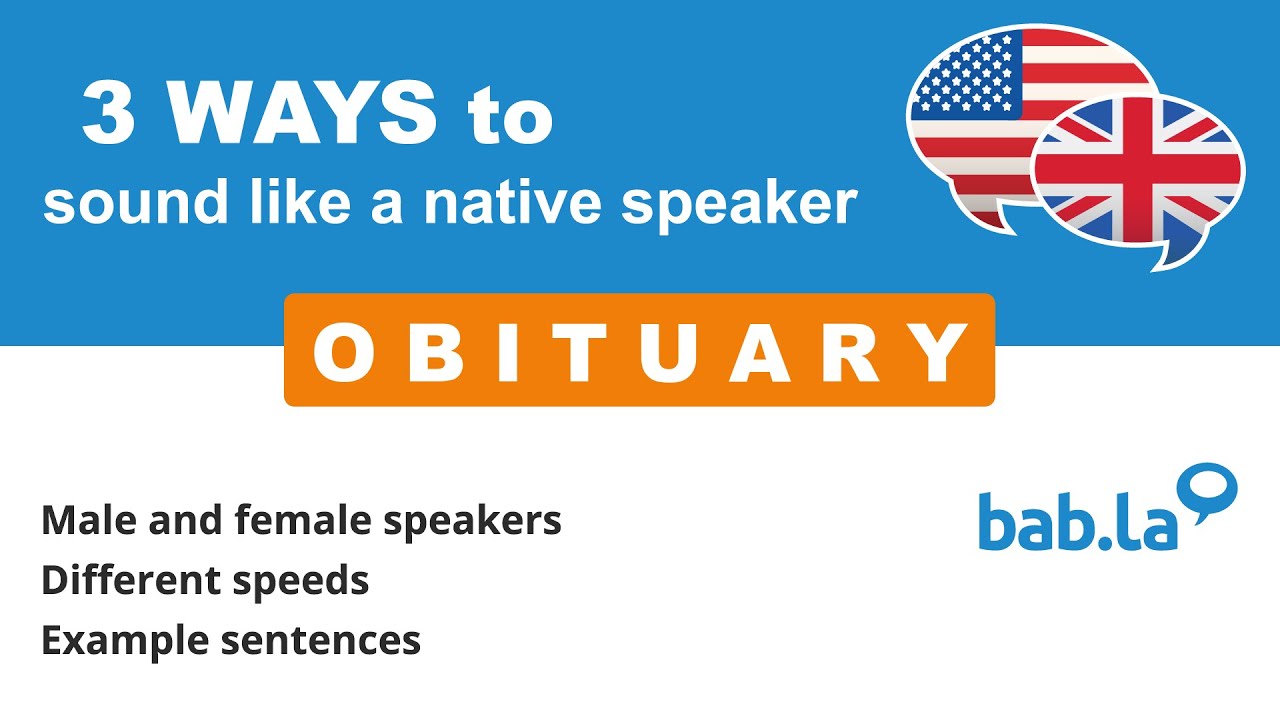 3 WAYS to
sound like a native speaker

OBITUARY

Male and female speakers
Different speeds
Example sentences

bab.la